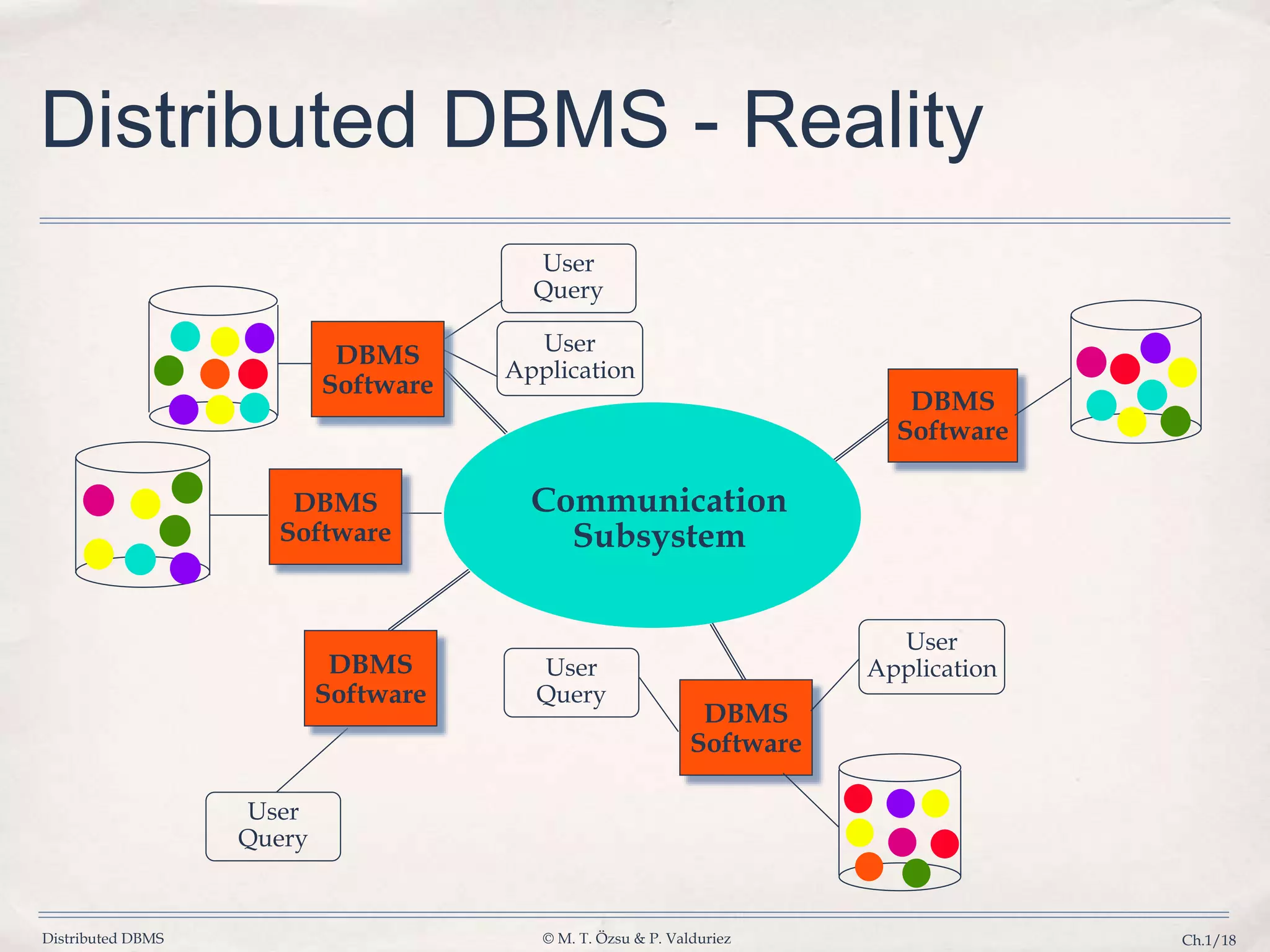 Distributed DBMS - Reality

User Query

User Application

DBMS Software

DBMS Software

DBMS Software

Communication Subsystem

DBMS Software

User Query

User Application

DBMS Software

User Query

Distributed DBMS

© M. T. Özsu & P. Valduriez

Ch.1/18